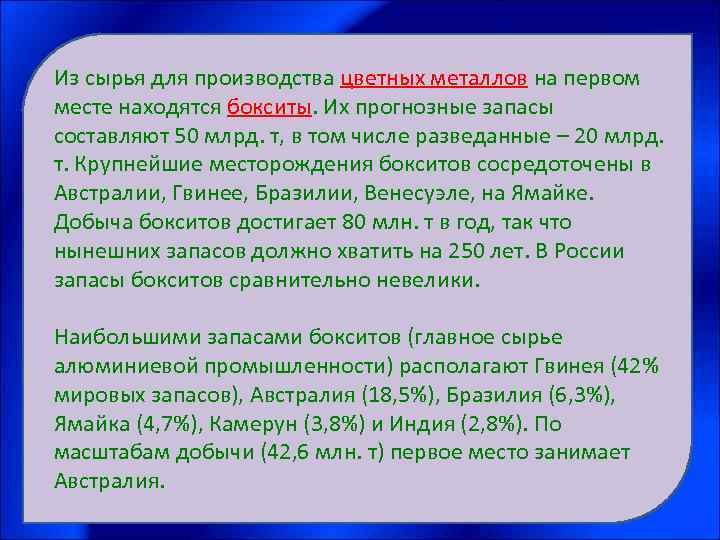 Из сырья для производства цветных металлов на первом месте находятся бокситы. Их прогнозные запасы составляют 50 млрд. т, в том числе разведанные – 20 млрд. т. Крупнейшие месторождения бокситов сосредоточены в Австралии, Гвинее, Бразилии, Венесуэле, на Ямайке. Добыча бокситов достигает 80 млн. т в год, так что нынешних запасов должно хватить на 250 лет. В России запасы бокситов сравнительно невелики.

Наибольшими запасами бокситов (главное сырье алюминиевой промышленности) располагают Гвинея (42% мировых запасов), Австралия (18,5%), Бразилия (6,3%), Ямайка (4,7%), Камерун (3,8%) и Индия (2,8%). По масштабам добычи (42,6 млн. т) первое место занимает Австралия.